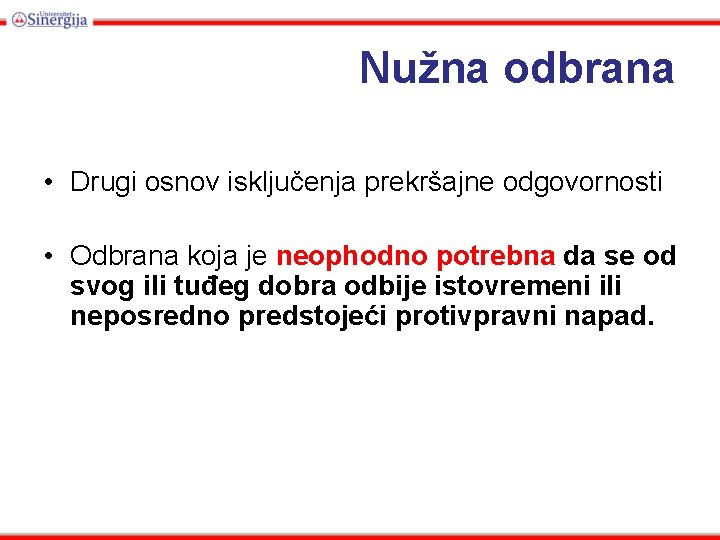 Univerzitet Sinergija

Nužna odbrana

• Drugi osnov isključenja prekršajne odgovornosti

• Odbrana koja je neophodno potrebna da se od svog ili tuđeg dobra odbije istovremeni ili neposredno predstojeći protivpravni napad.